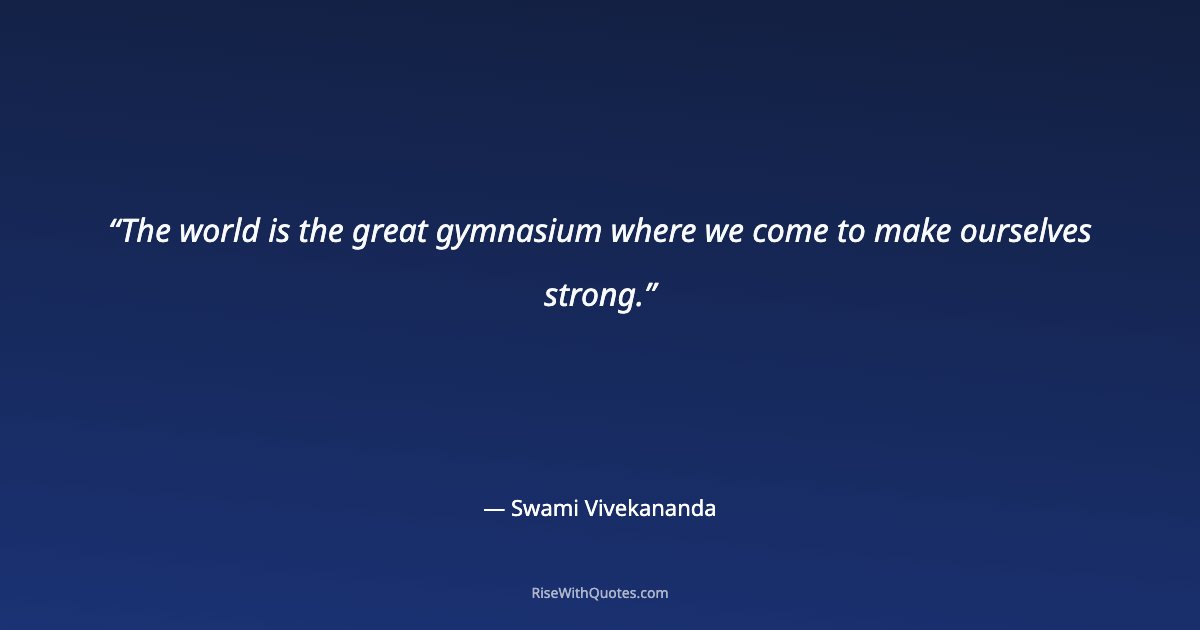 “The world is the great gymnasium where we come to make ourselves strong.”

— Swami Vivekananda

RiseWithQuotes.com